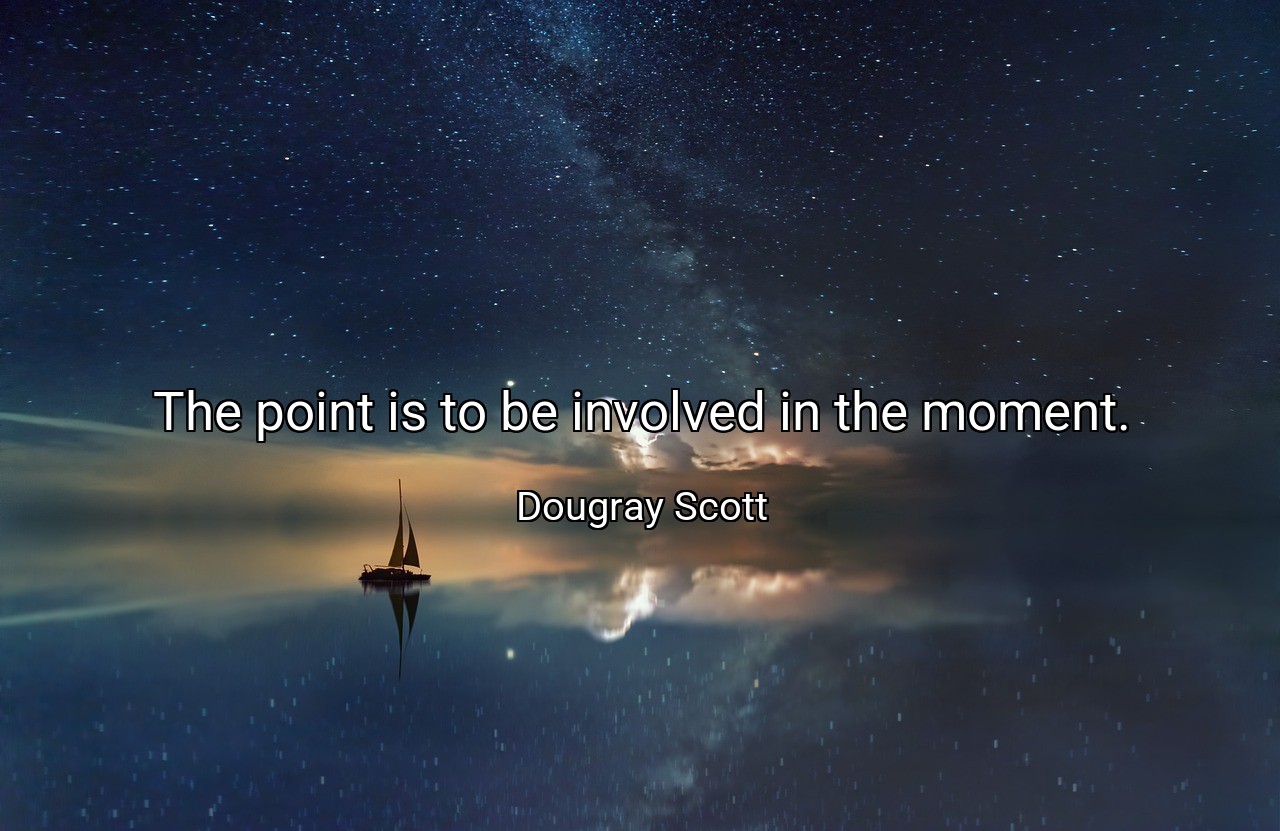 The point is to be involved in the moment.

Dougray Scott